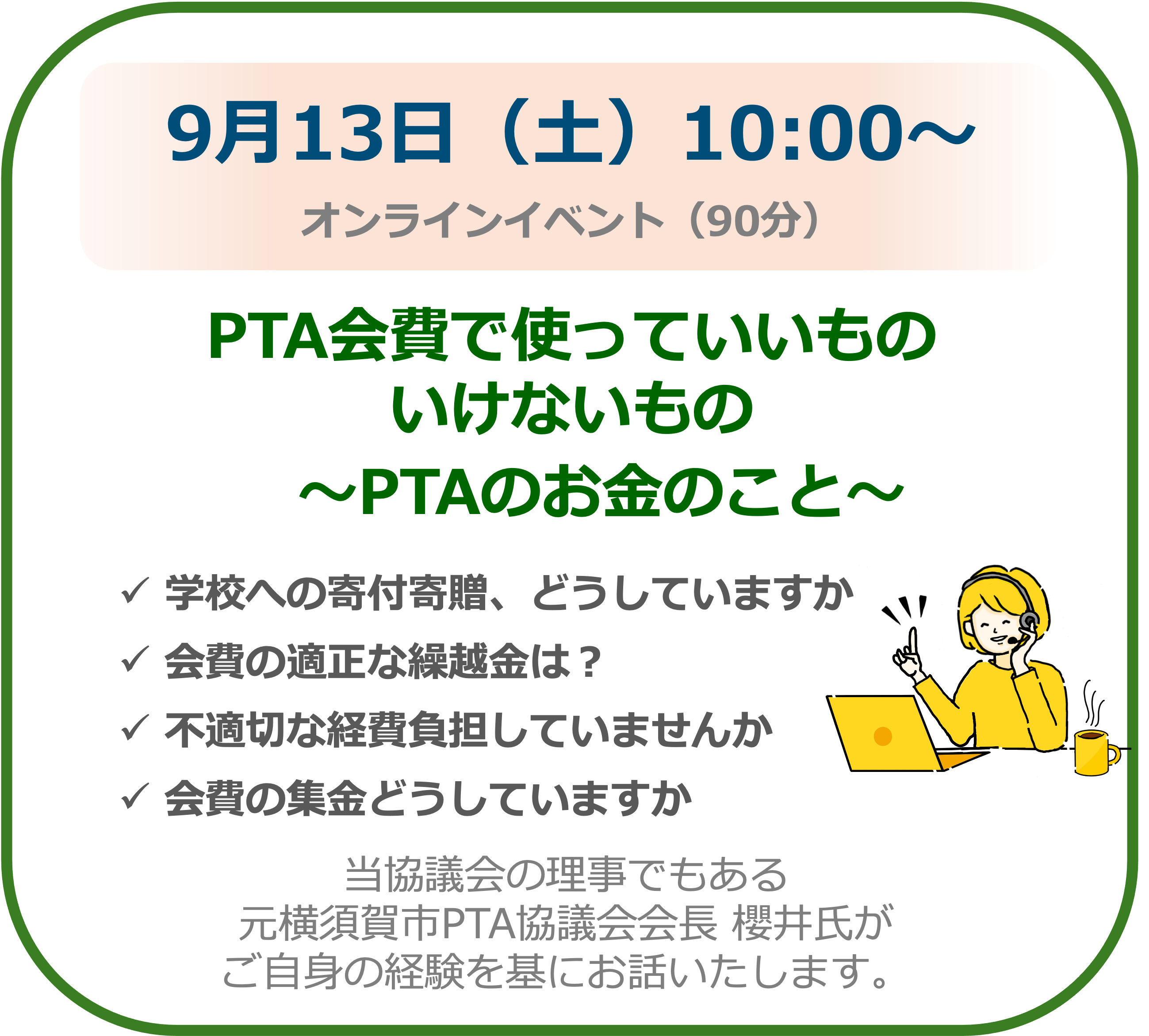 9月13日（土）10:00～

オンラインイベント（90分）

PTA会費で使っていいもの
いけないもの
～PTAのお金のこと～

✓ 学校への寄付寄贈、どうしていますか
✓ 会費の適正な繰越金は？
✓ 不適切な経費負担していませんか
✓ 会費の集金どうしていますか

当協議会の理事でもある
元横須賀市PTA協議会会長 櫻井氏が
ご自身の経験を基にお話いたします。